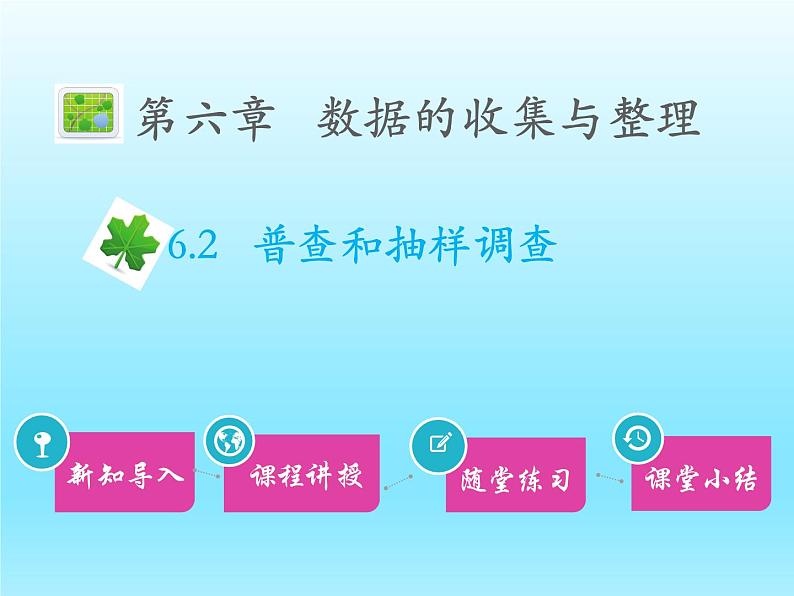 第六章　数据的收集与整理

6.2　普查和抽样调查

新知导入

课程讲授

随堂练习

课堂小结